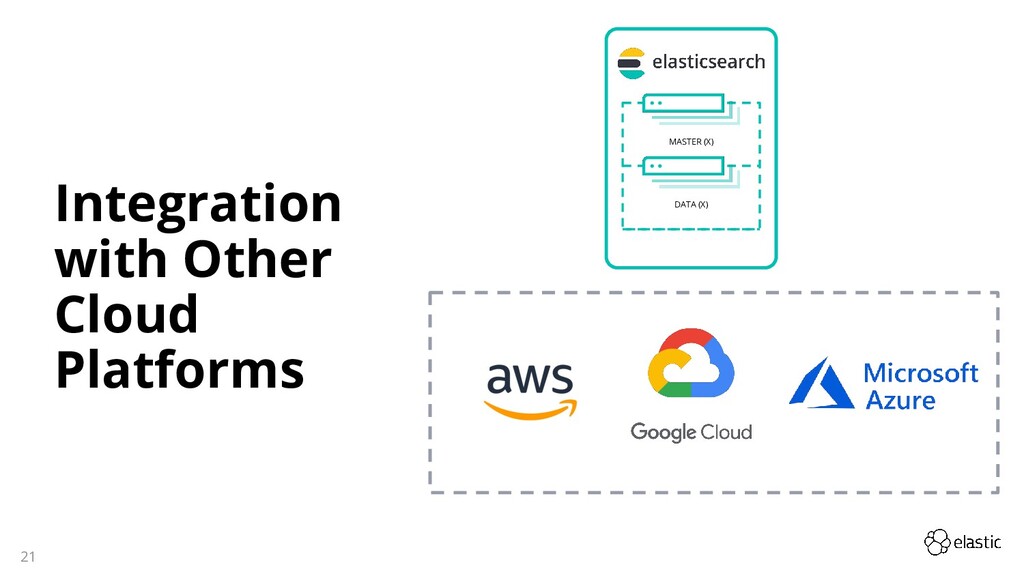 Integration with Other Cloud Platforms

elasticsearch

MASTER (X)

DATA (X)

aws

Google Cloud

Microsoft Azure

21

elastic